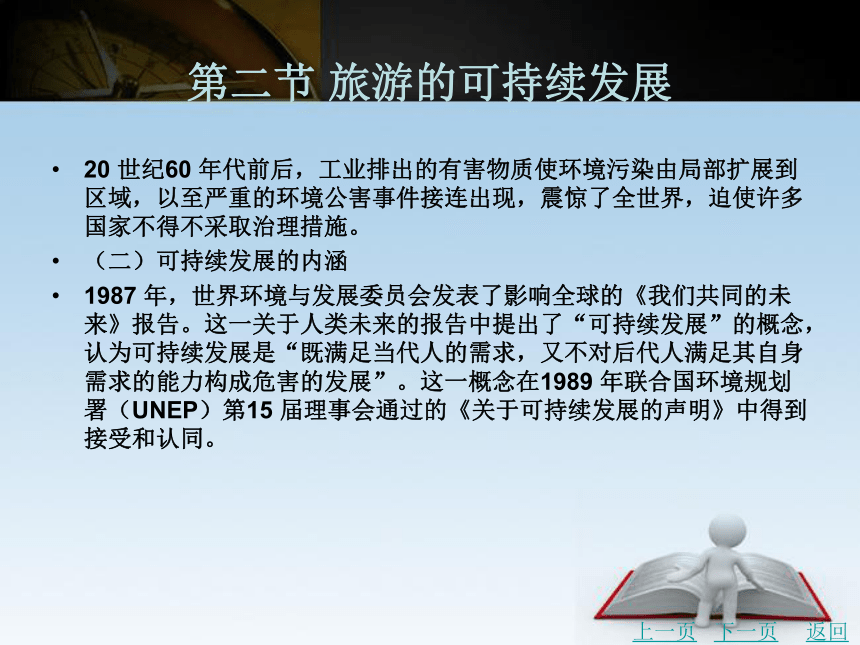 第二节 旅游的可持续发展

• 20 世纪60 年代前后，工业排出的有害物质使环境污染由局部扩展到区域，以至严重的环境公害事件接连出现，震惊了全世界，迫使许多国家不得不采取治理措施。

• （二）可持续发展的内涵

• 1987 年，世界环境与发展委员会发表了影响全球的《我们共同的未来》报告。这一关于人类未来的报告中提出了“可持续发展”的概念，认为可持续发展是“既满足当代人的需求，又不对后代人满足其自身需求的能力构成危害的发展”。这一概念在1989 年联合国环境规划署（UNEP）第15 届理事会通过的《关于可持续发展的声明》中得到接受和认同。

上一页 下一页 返回